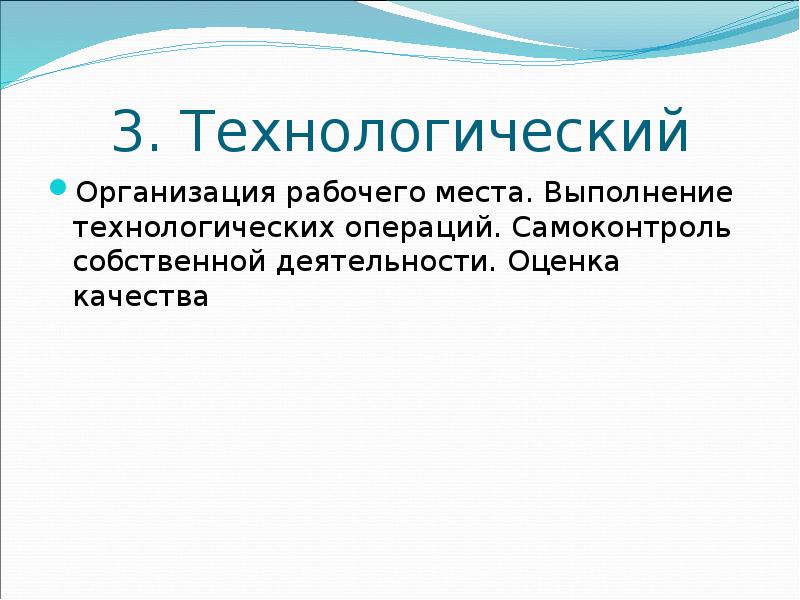 3. Технологический

Организация рабочего места. Выполнение технологических операций. Самоконтроль собственной деятельности. Оценка качества